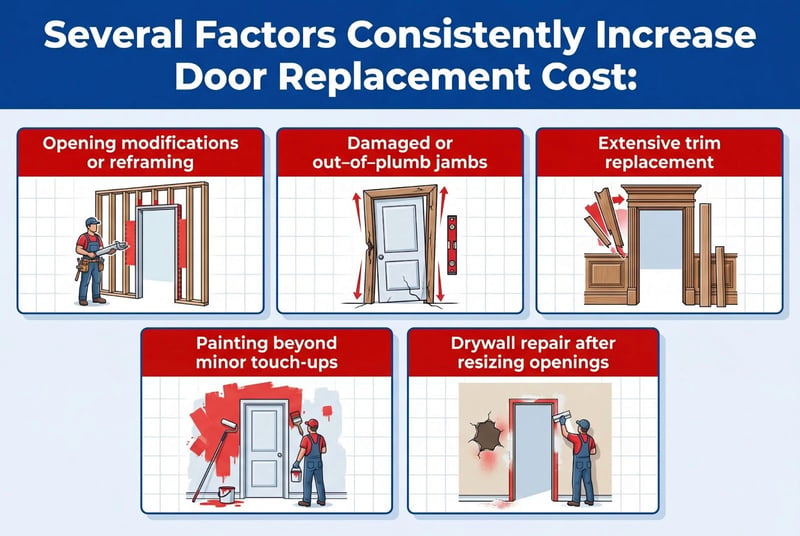 Several Factors Consistently Increase Door Replacement Cost:

Opening modifications or reframing

Damaged or out-of-plumb jambs

Extensive trim replacement

Painting beyond minor touch-ups

Drywall repair after resizing openings